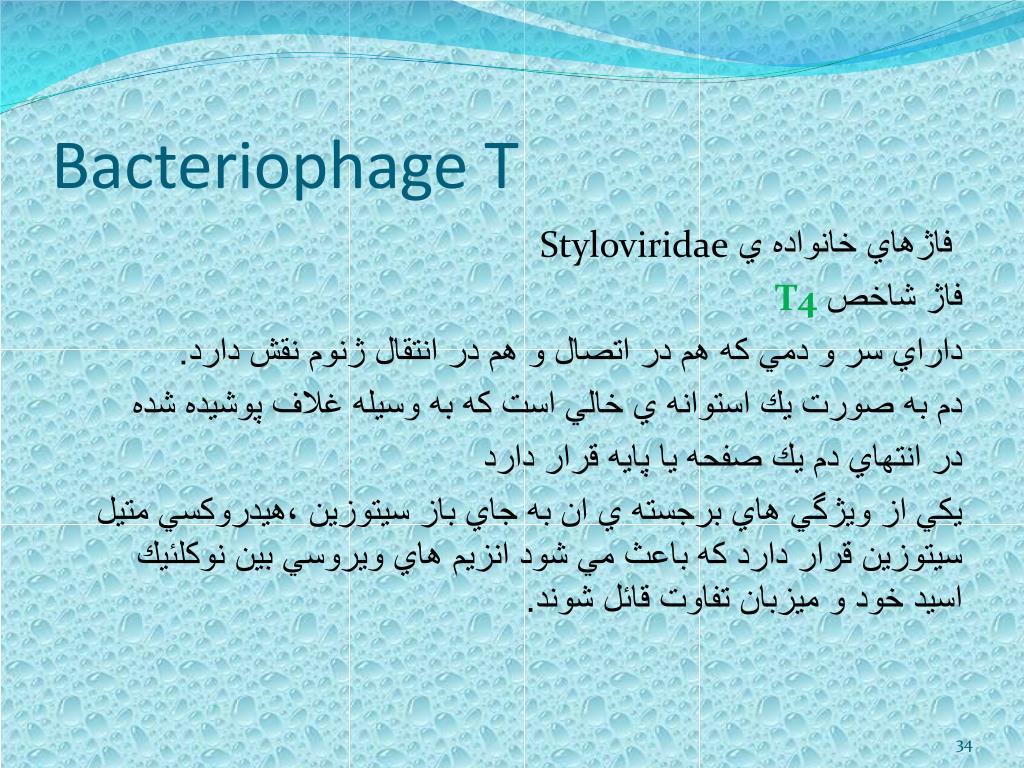 Bacteriophage T

فاژهاي خانواده ي Styloviridae

فاژ شاخص T4

داراي سر و دمي كه هم در اتصال و هم در انتقال ژنوم نقش دارد.

دم به صورت يك استوانه ي خالي است كه به وسيله غلاف پوشيده شده

در انتهاي دم يك صفحه يا پايه قرار دارد

يكي از ويژگي هاي برجسته ي ان به جاي باز سيتوزين ،هيدروكسي متيل سيتوزين قرار دارد كه باعث مي شود انزيم هاي ويروسي بين نوكلئيك اسيد خود و ميزبان تفاوت قائل شوند.

34